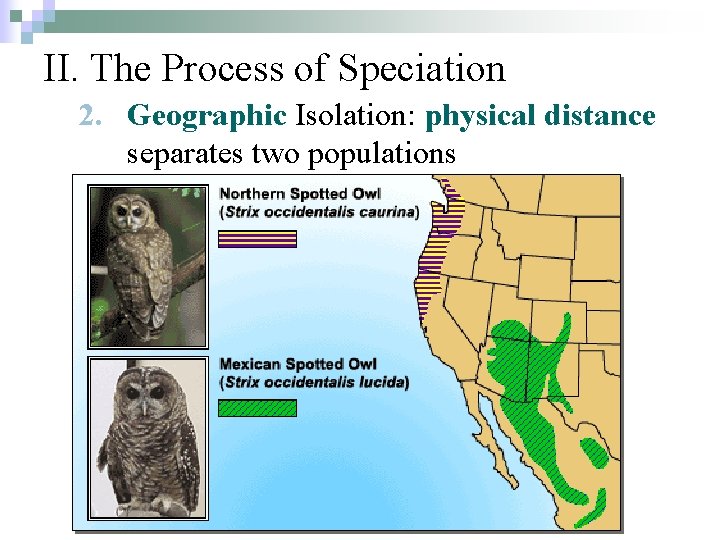 II. The Process of Speciation

2. Geographic Isolation: physical distance separates two populations

Northern Spotted Owl
(Strix occidentalis caurina)

Mexican Spotted Owl
(Strix occidentalis lucida)